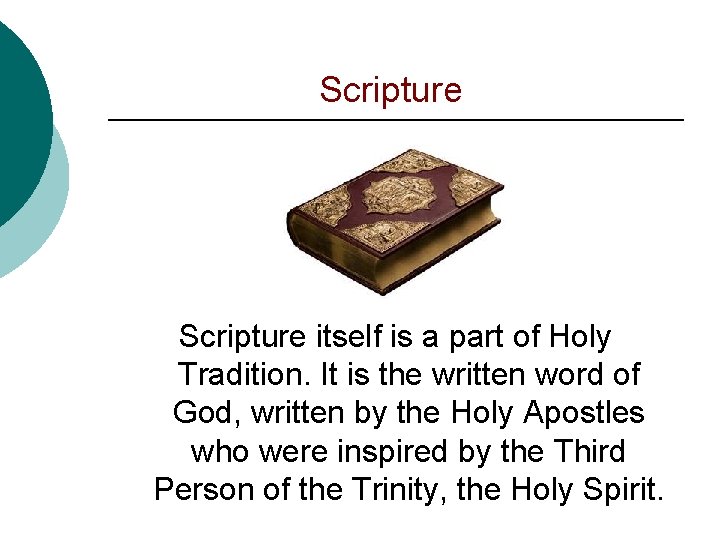 Scripture

Scripture itself is a part of Holy Tradition. It is the written word of God, written by the Holy Apostles who were inspired by the Third Person of the Trinity, the Holy Spirit.